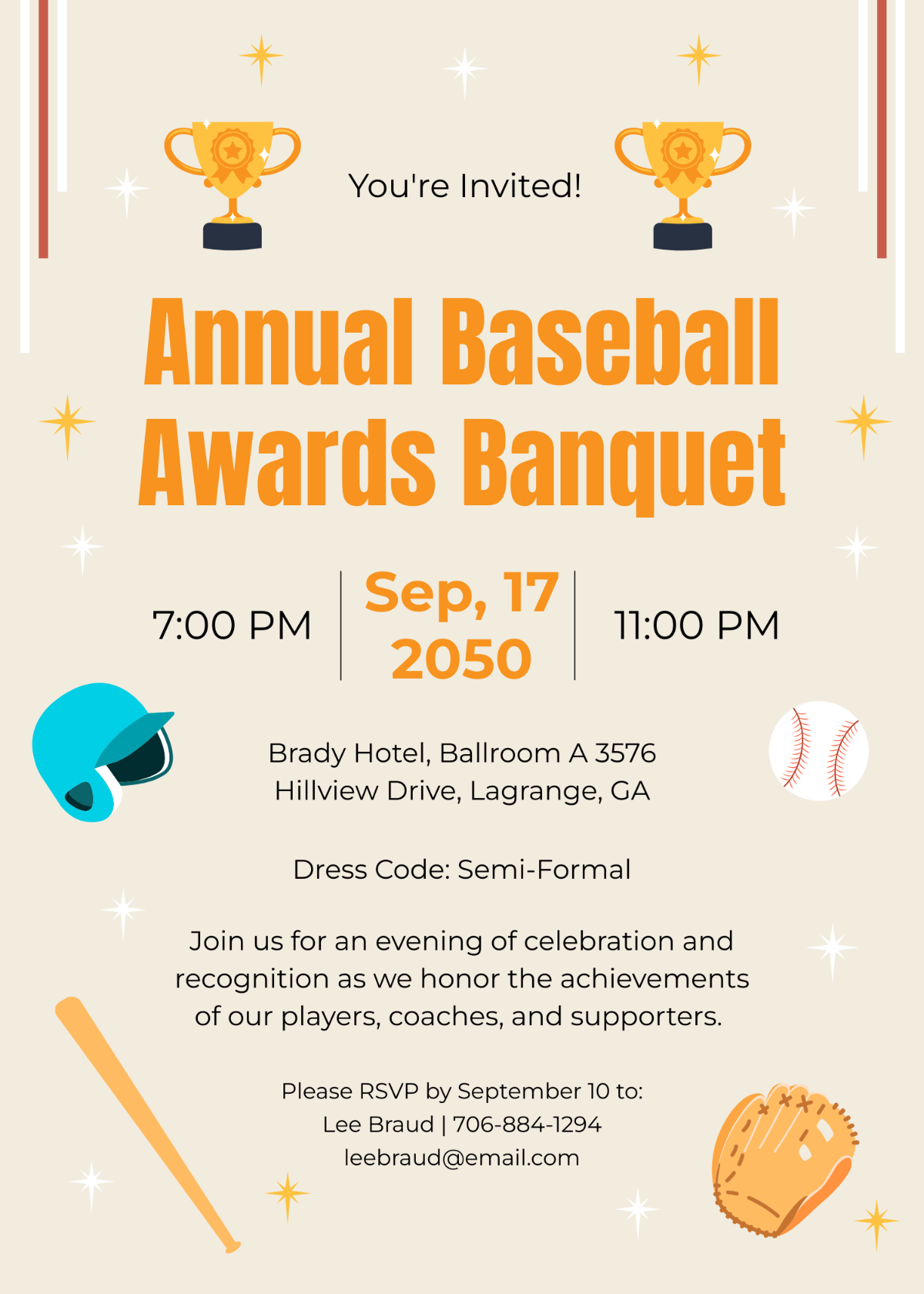 You're Invited!

Annual Baseball Awards Banquet

7:00 PM

Sep, 17 2050

11:00 PM

Brady Hotel, Ballroom A 3576 Hillview Drive, Lagrange, GA

Dress Code: Semi-Formal

Join us for an evening of celebration and recognition as we honor the achievements of our players, coaches, and supporters.

Please RSVP by September 10 to:
Lee Braud | 706-884-1294
leebraud@email.com